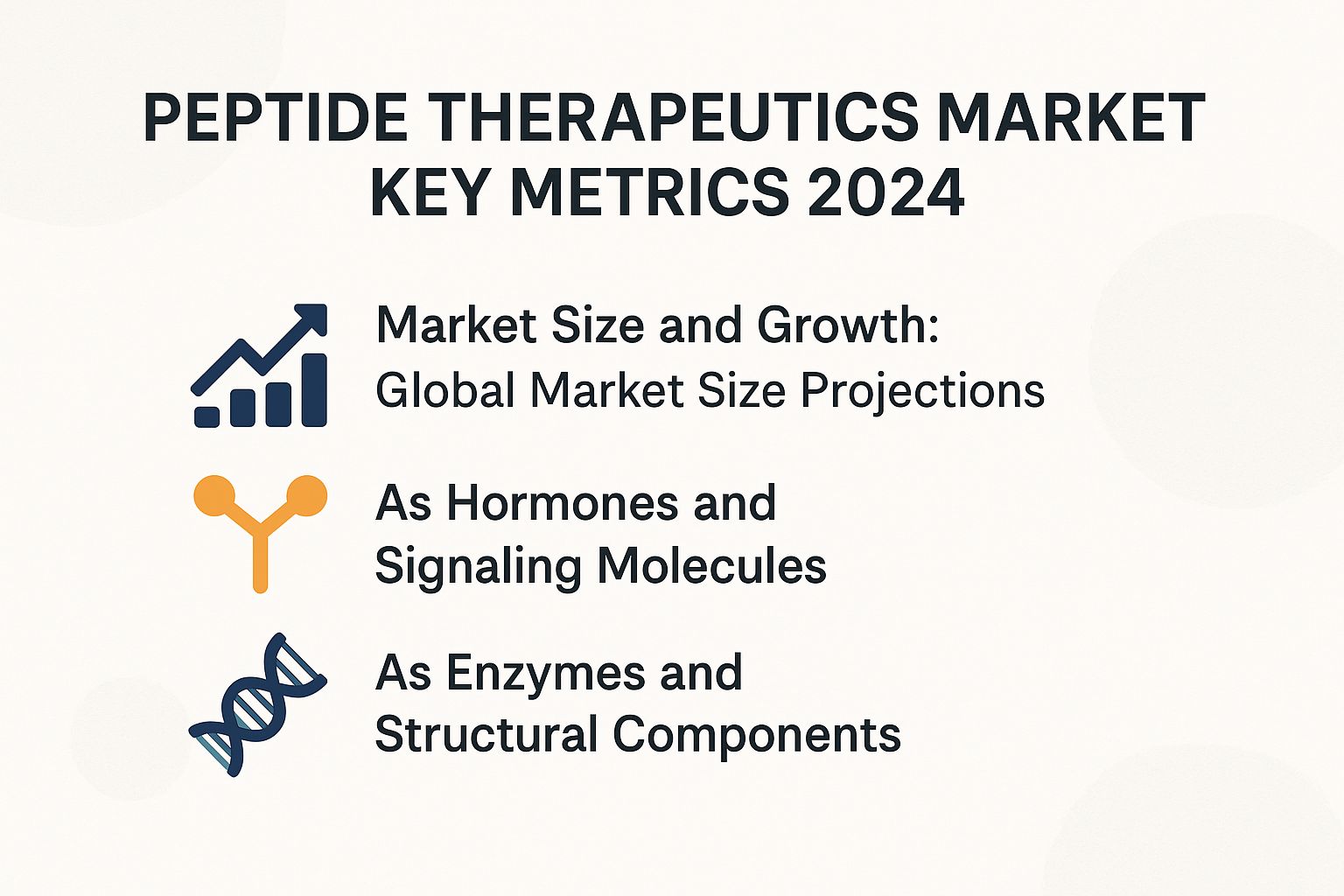 PEPTIDE THERAPEUTICS MARKET KEY METRICS 2024

Market Size and Growth: Global Market Size Projections

As Hormones and Signaling Molecules

As Enzymes and Structural Components